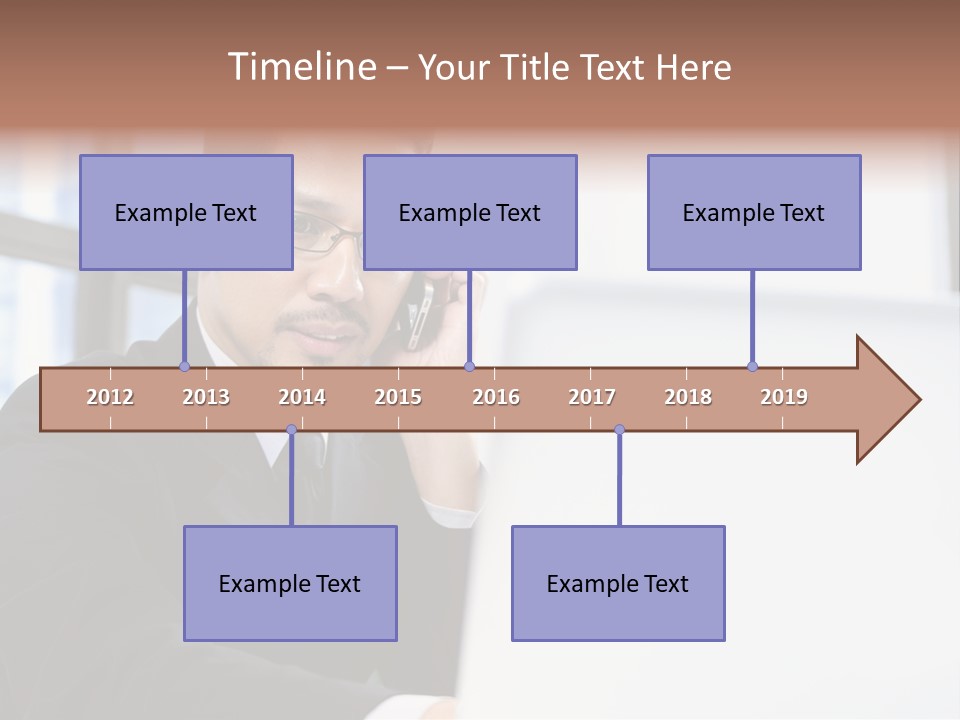 Timeline – Your Title Text Here

Example Text

Example Text

Example Text

2012 2013 2014 2015 2016 2017 2018 2019

Example Text

Example Text